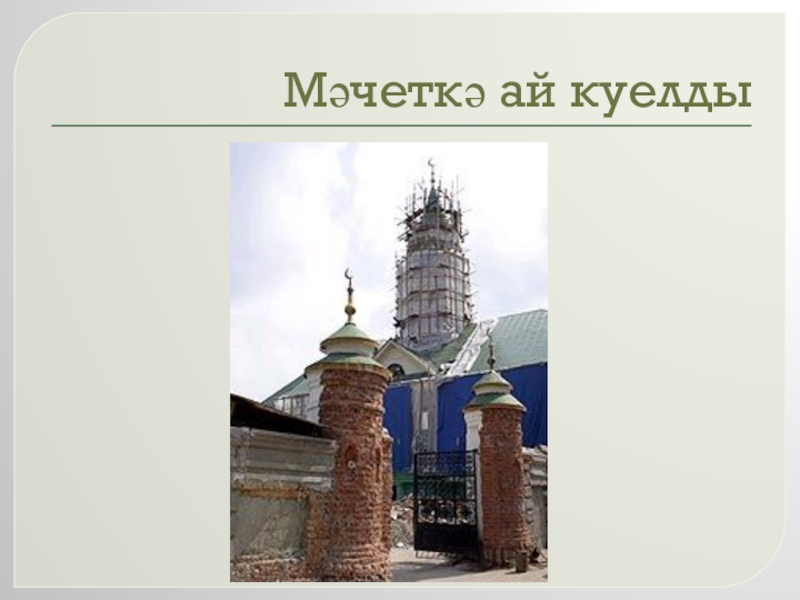 Мәчеткә ай куелды